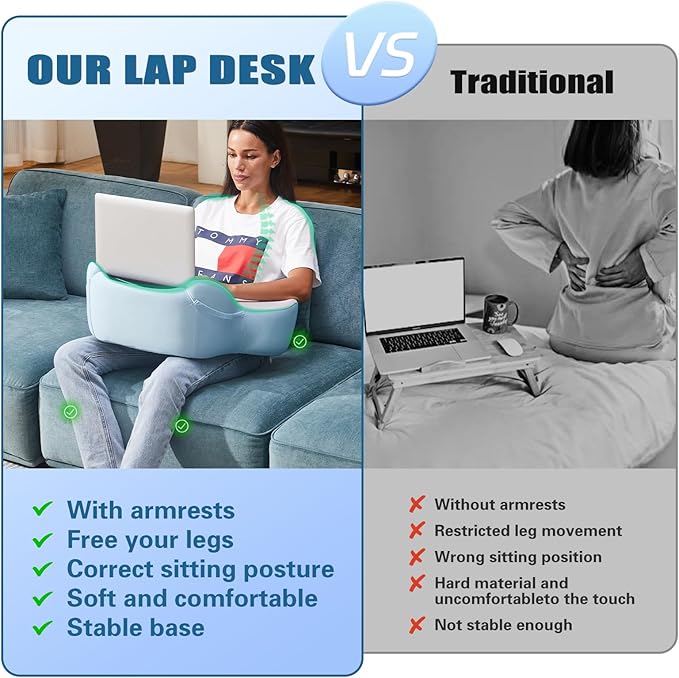 OUR LAP DESK

VS

Traditional

TOMMY JEANS

✔ With armrests
✔ Free your legs
✔ Correct sitting posture
✔ Soft and comfortable
✔ Stable base

✘ Without armrests
✘ Restricted leg movement
✘ Wrong sitting position
✘ Hard material and uncomfortableto the touch
✘ Not stable enough